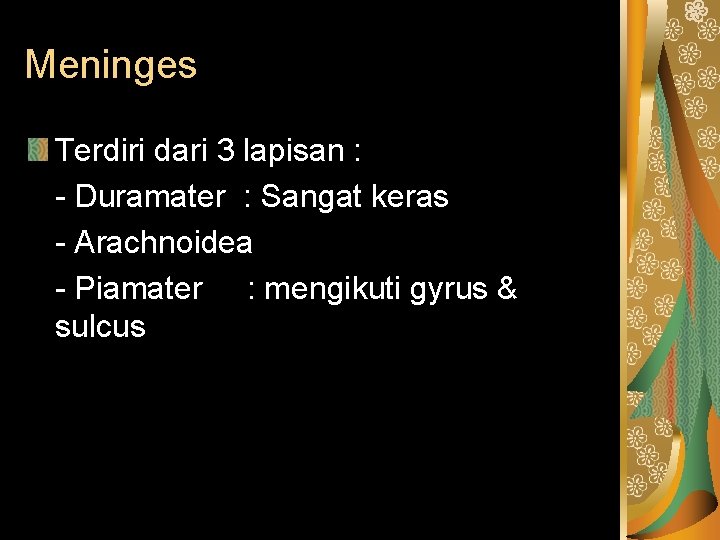 Meninges

Terdiri dari 3 lapisan :
- Duramater : Sangat keras
- Arachnoidea
- Piamater : mengikuti gyrus & sulcus